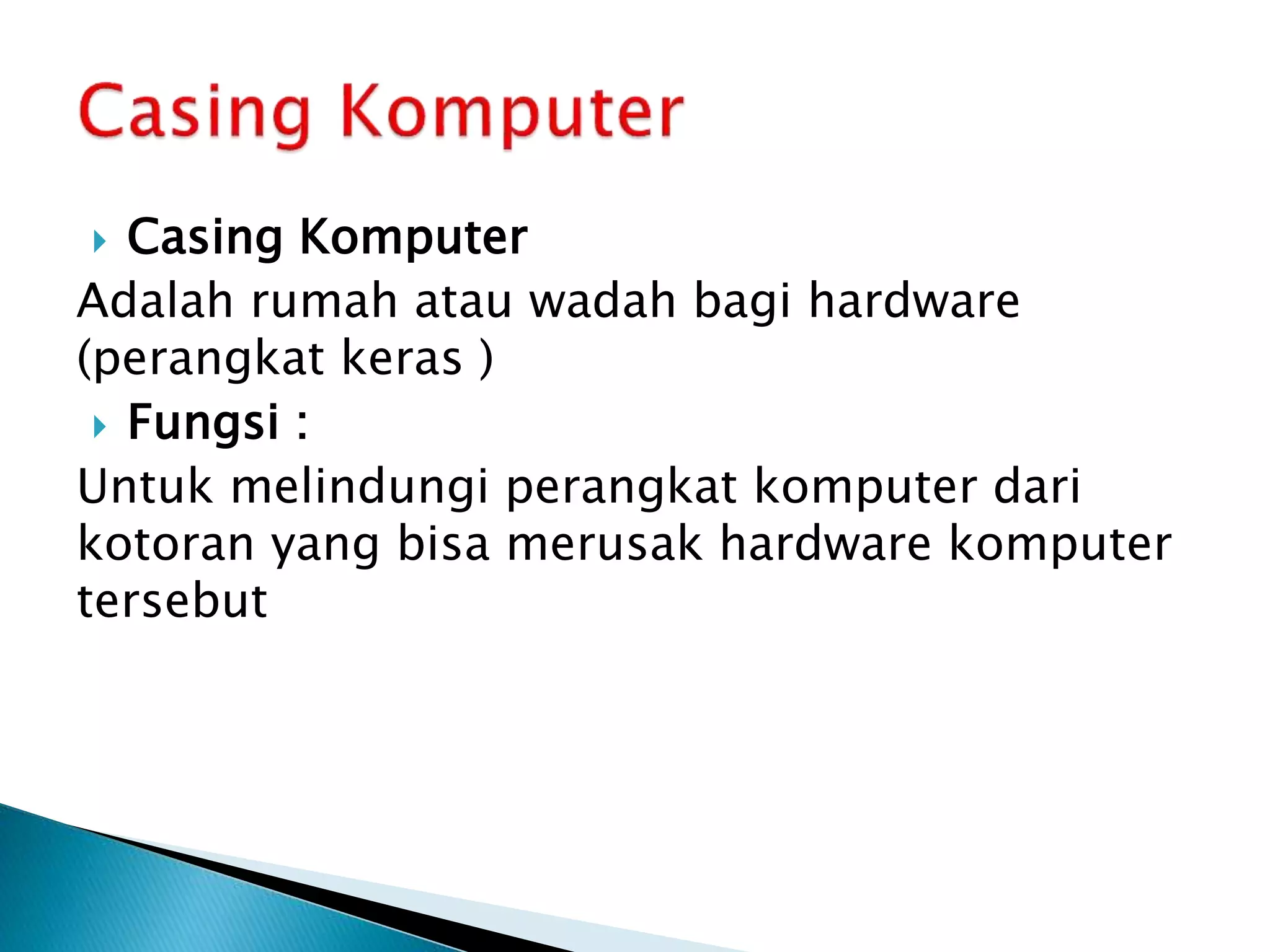 Casing Komputer

Casing Komputer

Adalah rumah atau wadah bagi hardware (perangkat keras )

Fungsi :

Untuk melindungi perangkat komputer dari kotoran yang bisa merusak hardware komputer tersebut